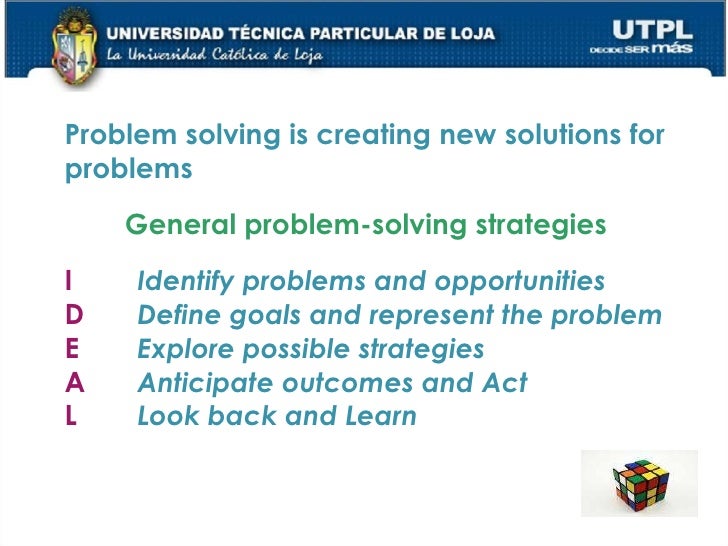 UNIVERSIDAD TÉCNICA PARTICULAR DE LOJA
La Universidad Católica de Loja

UTPL
DECIDE SER más

Problem solving is creating new solutions for problems

General problem-solving strategies

I Identify problems and opportunities
D Define goals and represent the problem
E Explore possible strategies
A Anticipate outcomes and Act
L Look back and Learn